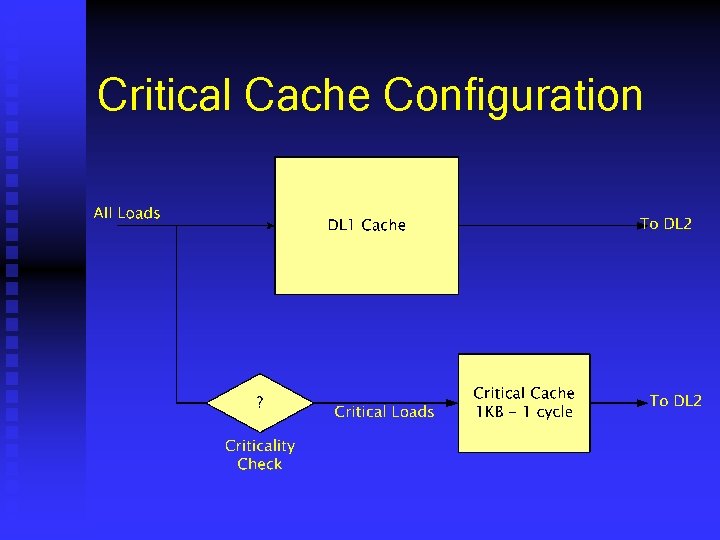 Critical Cache Configuration

All Loads

DL1 Cache

To DL2

?

Criticality Check

Critical Loads

Critical Cache 1KB - 1 cycle

To DL2